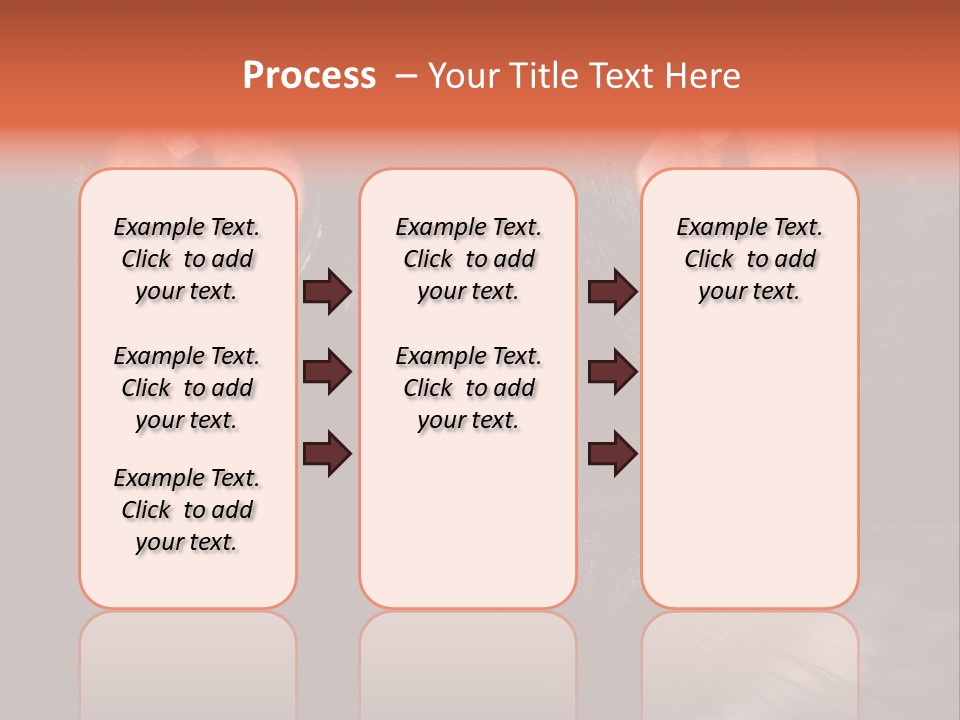 Process – Your Title Text Here

Example Text. Click to add your text.

Example Text. Click to add your text.

Example Text. Click to add your text.

Example Text. Click to add your text.

Example Text. Click to add your text.

Example Text. Click to add your text.